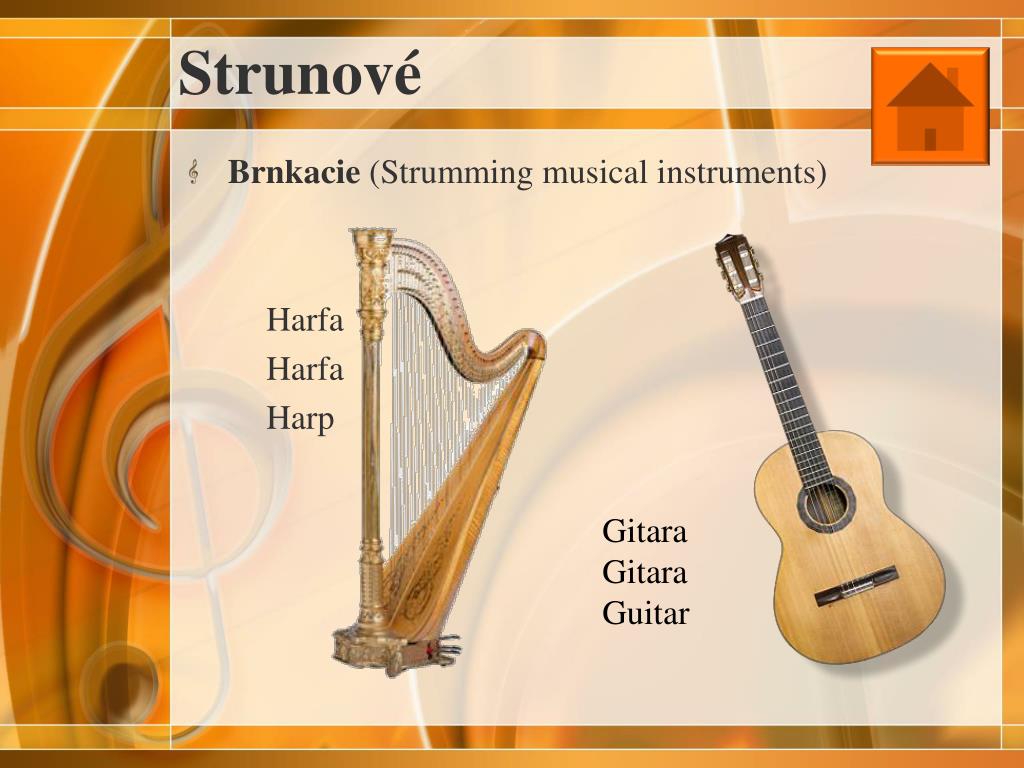 Strunové

Brnkacie (Strumming musical instruments)

Harfa
Harfa
Harp

Gitara
Gitara
Guitar